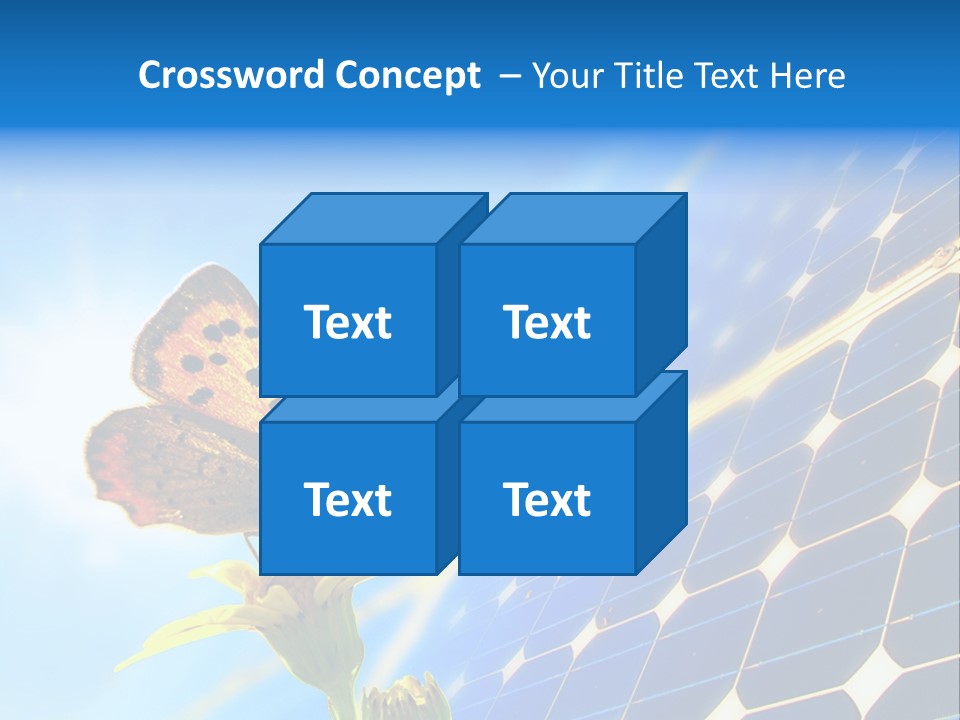 Crossword Concept – Your Title Text Here

Text

Text

Text

Text